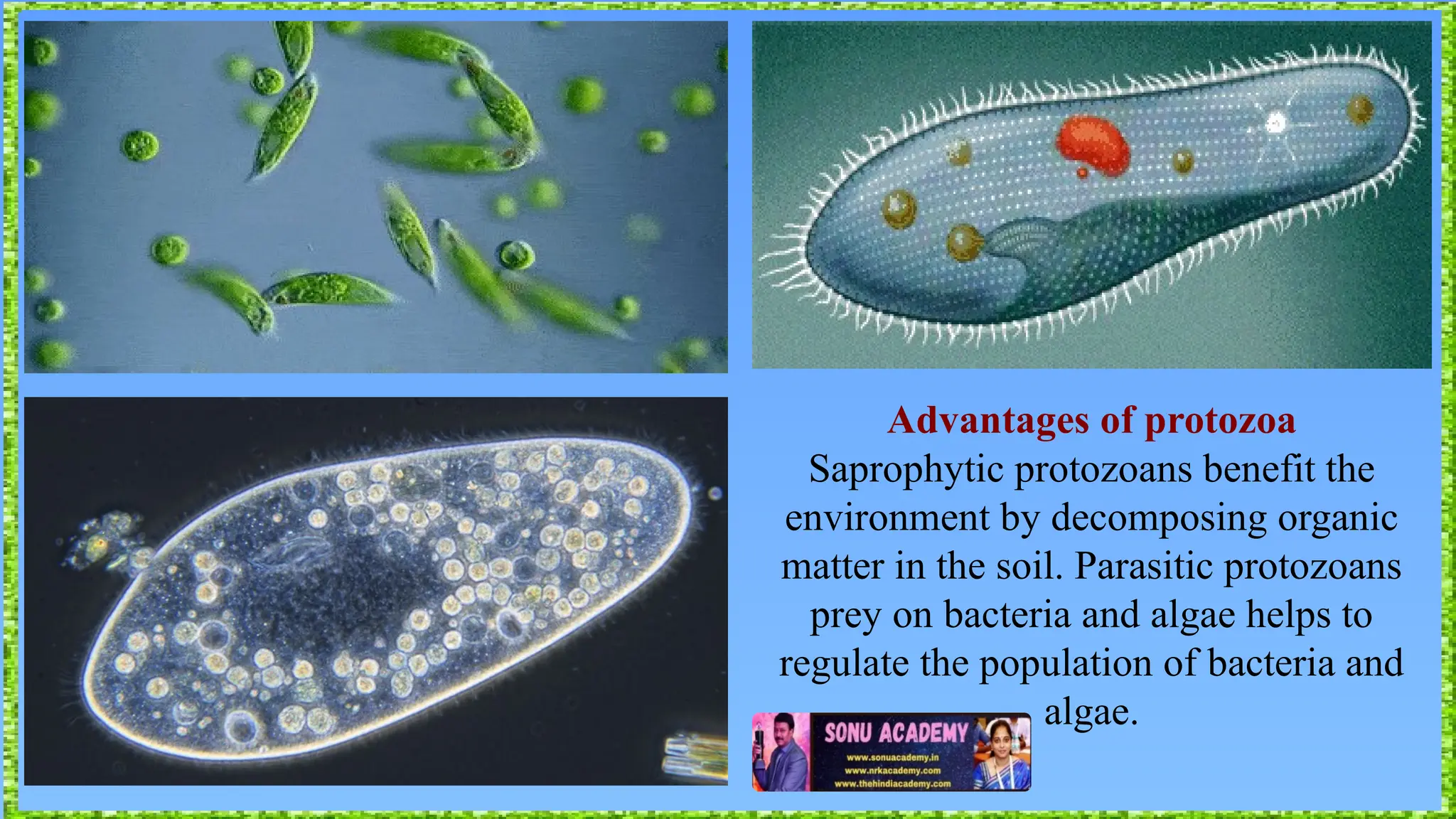 Advantages of protozoa

Saprophytic protozoans benefit the environment by decomposing organic matter in the soil. Parasitic protozoans prey on bacteria and algae helps to regulate the population of bacteria and algae.

SONU ACADEMY
www.sonuacademy.in
www.nrkacademy.com
www.thehindiacademy.com